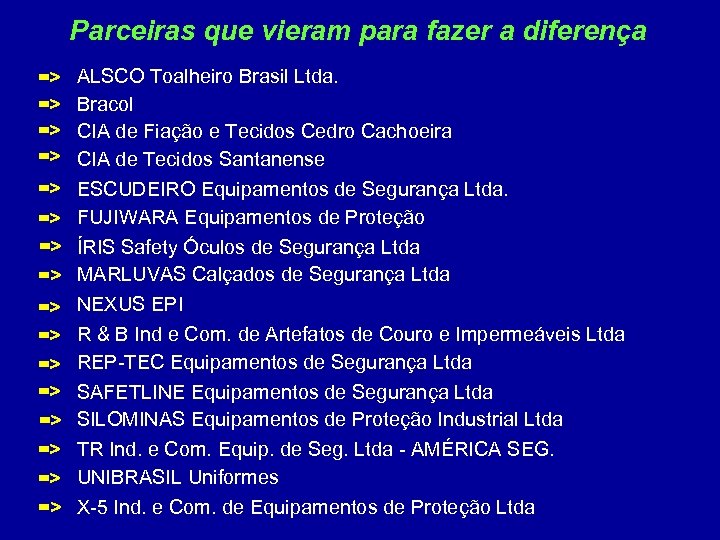 Parceiras que vieram para fazer a diferença

=> ALSCO Toalheiro Brasil Ltda.
=> Bracol
=> CIA de Fiação e Tecidos Cedro Cachoeira
=> CIA de Tecidos Santanense
=> ESCUDEIRO Equipamentos de Segurança Ltda.
=> FUJIWARA Equipamentos de Proteção
=> ÍRIS Safety Óculos de Segurança Ltda
=> MARLUVAS Calçados de Segurança Ltda
=> NEXUS EPI
=> R & B Ind e Com. de Artefatos de Couro e Impermeáveis Ltda
=> REP-TEC Equipamentos de Segurança Ltda
=> SAFETLINE Equipamentos de Segurança Ltda
=> SILOMINAS Equipamentos de Proteção Industrial Ltda
=> TR Ind. e Com. Equip. de Seg. Ltda - AMÉRICA SEG.
=> UNIBRASIL Uniformes
=> X-5 Ind. e Com. de Equipamentos de Proteção Ltda